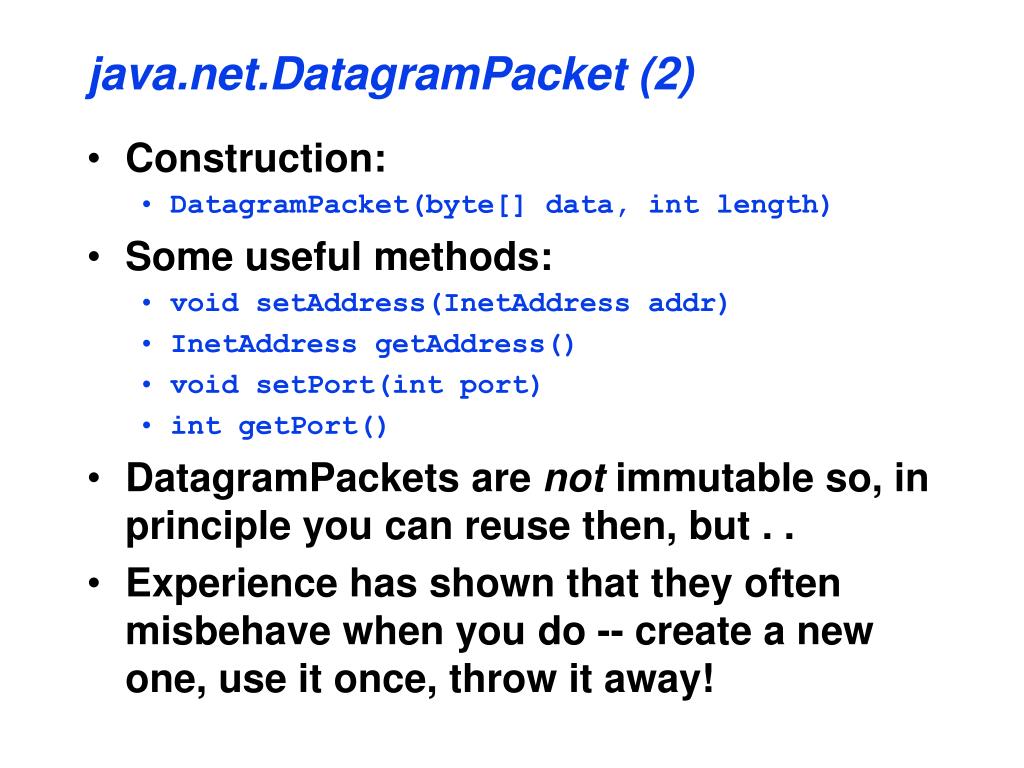 java.net.DatagramPacket (2)

• Construction:
  • DatagramPacket(byte[] data, int length)
• Some useful methods:
  • void setAddress(InetAddress addr)
  • InetAddress getAddress()
  • void setPort(int port)
  • int getPort()
• DatagramPackets are not immutable so, in principle you can reuse then, but . .
• Experience has shown that they often misbehave when you do -- create a new one, use it once, throw it away!